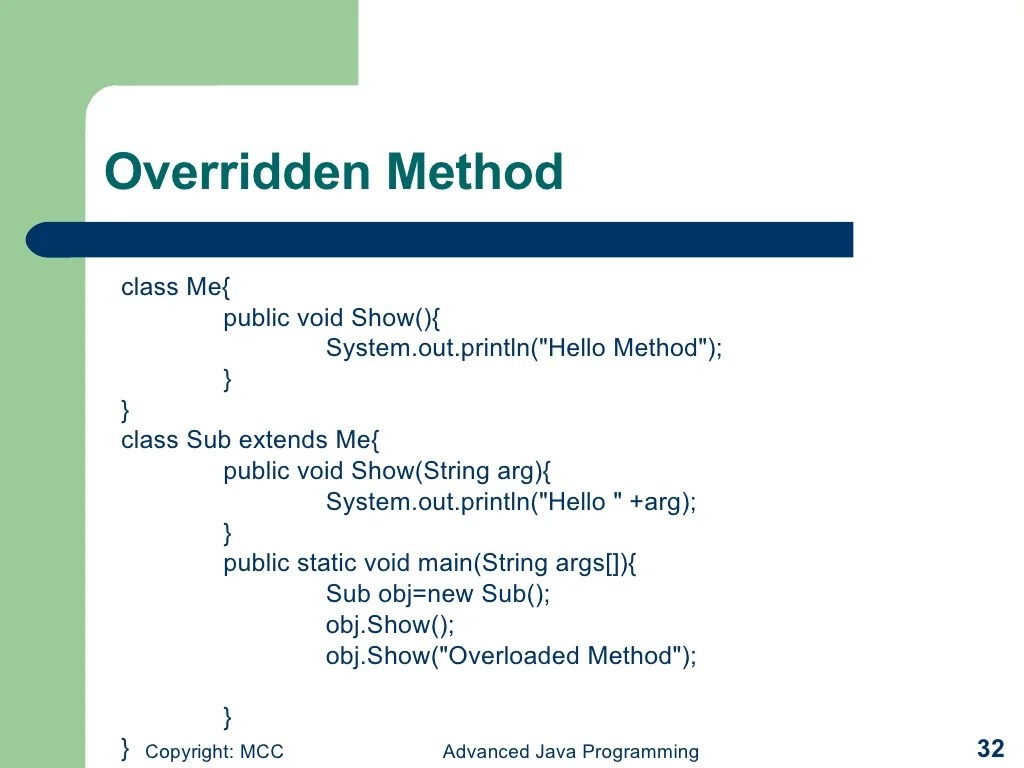 Overridden Method

class Me{
public void Show(){
System.out.println("Hello Method");
}
}
class Sub extends Me{
public void Show(String arg){
System.out.println("Hello " +arg);
}
public static void main(String args[]){
Sub obj=new Sub();
obj.Show();
obj.Show("Overloaded Method");

}
}

Copyright: MCC

Advanced Java Programming

32